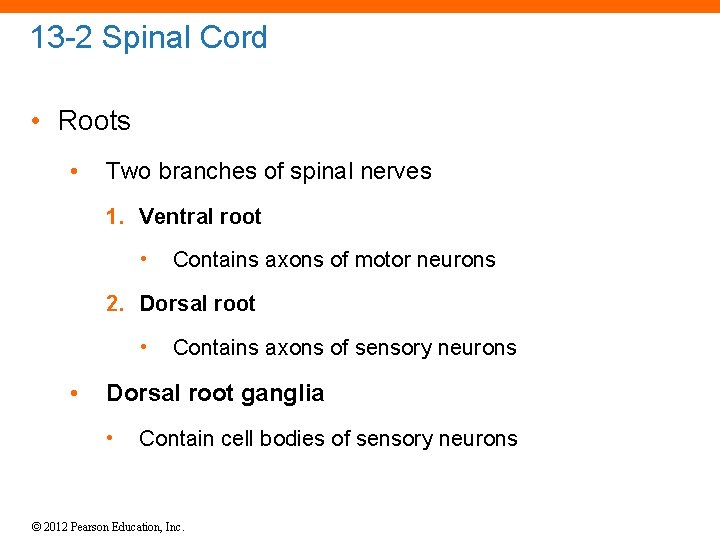 13-2 Spinal Cord

• Roots

• Two branches of spinal nerves

1. Ventral root

• Contains axons of motor neurons

2. Dorsal root

• Contains axons of sensory neurons

• Dorsal root ganglia

• Contain cell bodies of sensory neurons

© 2012 Pearson Education, Inc.